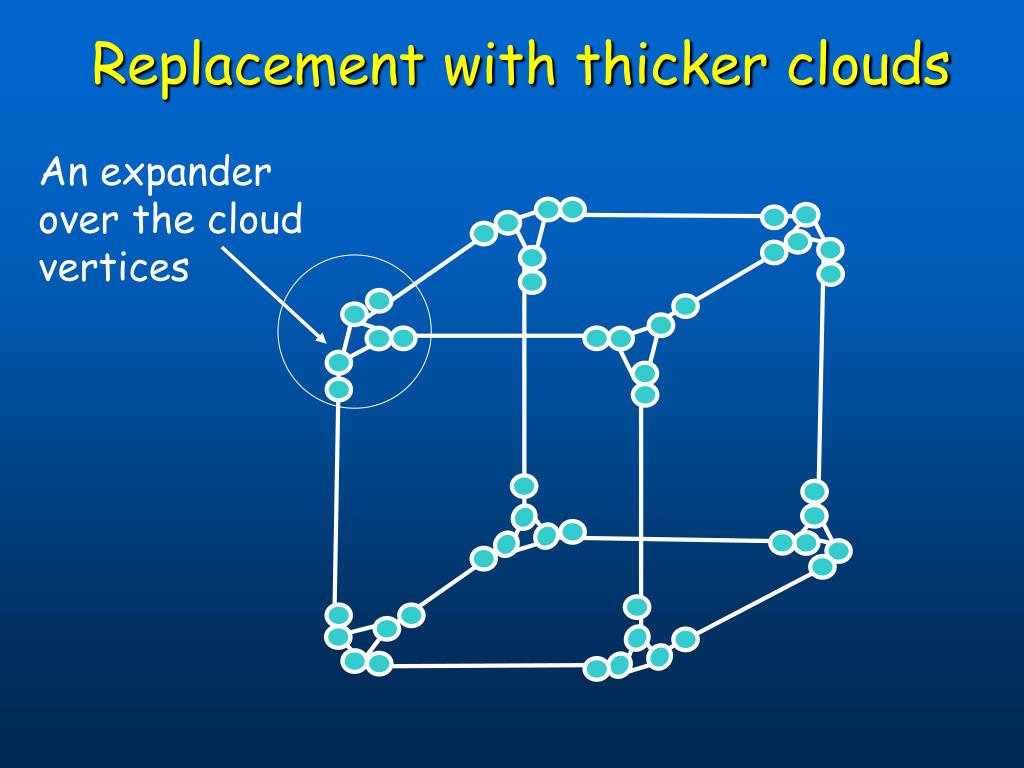 Replacement with thicker clouds

An expander over the cloud vertices